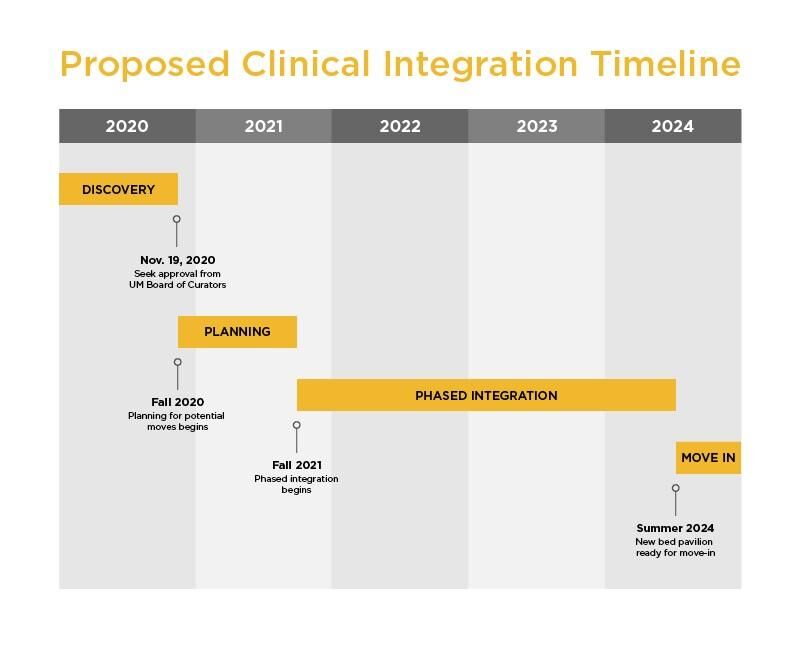 Proposed Clinical Integration Timeline

2020 2021 2022 2023 2024

DISCOVERY

Nov. 19, 2020
Seek approval from UM Board of Curators

PLANNING

Fall 2020
Planning for potential moves begins

PHASED INTEGRATION

Fall 2021
Phased integration begins

MOVE IN

Summer 2024
New bed pavilion ready for move-in